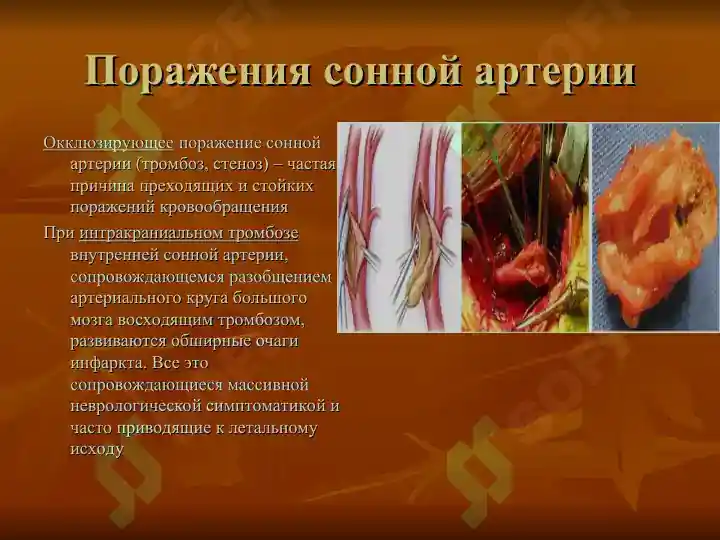 Поражения сонной артерии

Окклюзирующее поражение сонной артерии (тромбоз, стеноз) – частая причина преходящих и стойких поражений кровообращения

При интракраниальном тромбозе внутренней сонной артерии, сопровождающемся разобщением артериального круга большого мозга восходящим тромбозом, развиваются обширные очаги инфаркта. Все это сопровождающиеся массивной неврологической симптоматикой и часто приводящие к летальному исходу